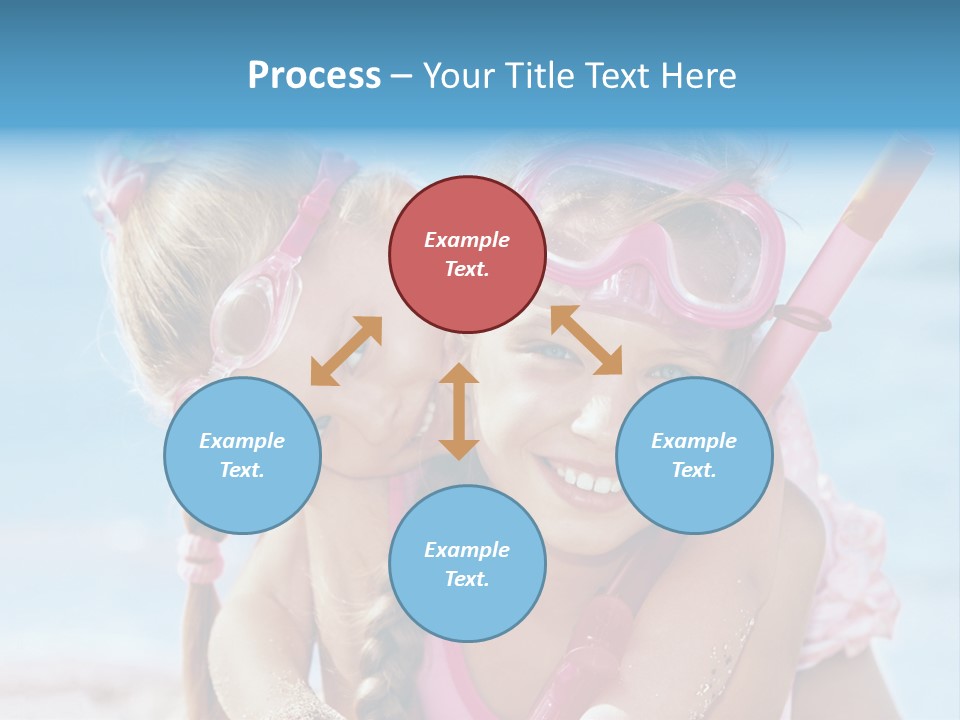 Process – Your Title Text Here

Example Text.

Example Text.

Example Text.

Example Text.